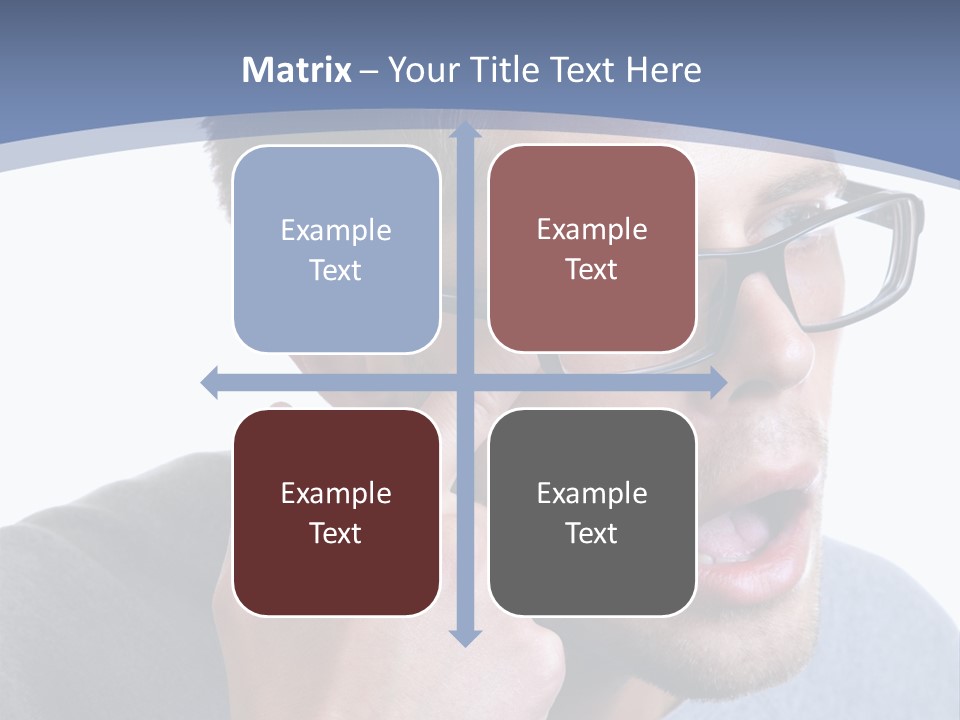 Matrix – Your Title Text Here

Example Text

Example Text

Example Text

Example Text